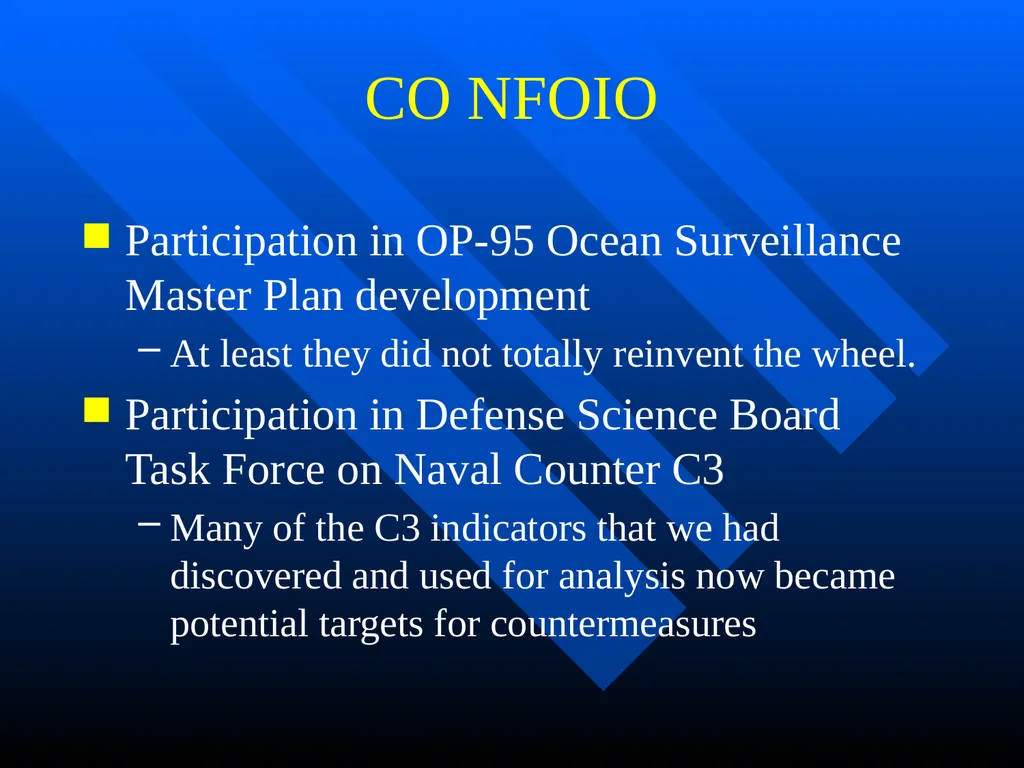 CO NFOIO

Participation in OP-95 Ocean Surveillance Master Plan development

– At least they did not totally reinvent the wheel.

Participation in Defense Science Board Task Force on Naval Counter C3

– Many of the C3 indicators that we had discovered and used for analysis now became potential targets for countermeasures